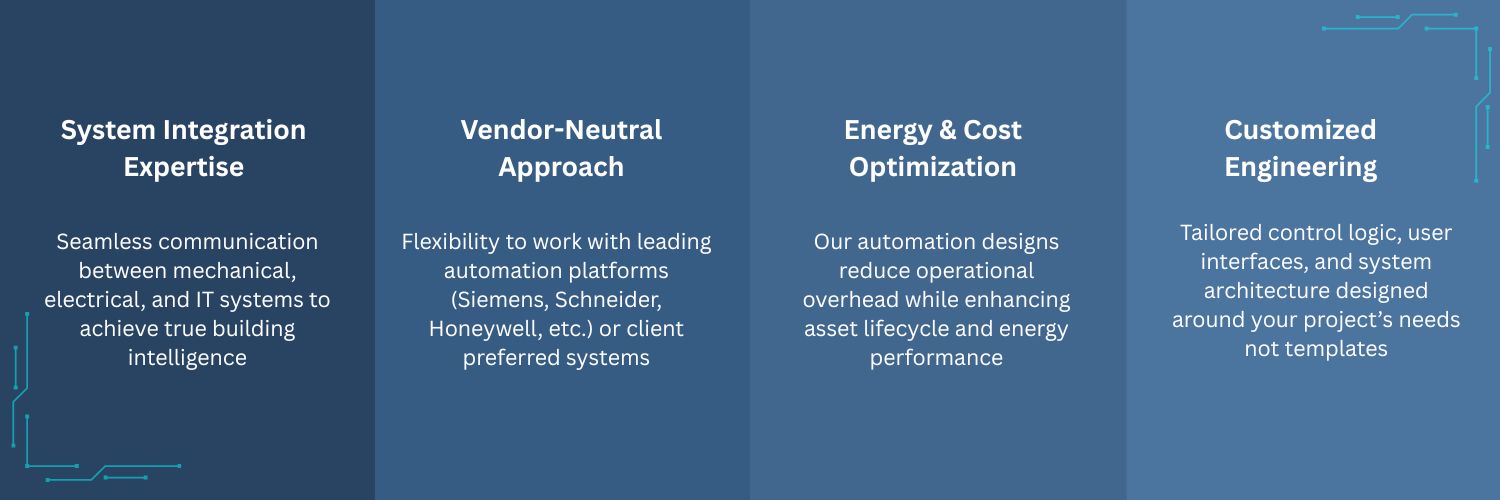 System Integration Expertise

Seamless communication between mechanical, electrical, and IT systems to achieve true building intelligence

Vendor-Neutral Approach

Flexibility to work with leading automation platforms (Siemens, Schneider, Honeywell, etc.) or client preferred systems

Energy & Cost Optimization

Our automation designs reduce operational overhead while enhancing asset lifecycle and energy performance

Customized Engineering

Tailored control logic, user interfaces, and system architecture designed around your project's needs not templates